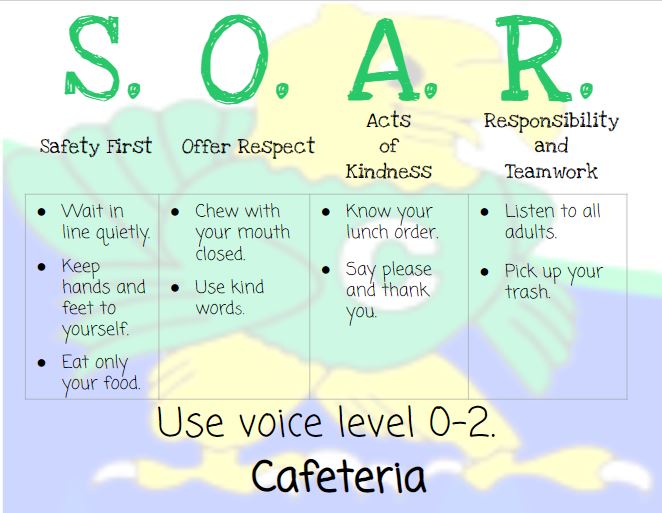 S. O. A. R.

| Safety First | Offer Respect | Acts of Kindness | Responsibility and Teamwork |
|---|---|---|---|
| • Wait in line quietly. • Keep hands and feet to yourself. • Eat only your food. | • Chew with your mouth closed. • Use kind words. | • Know your lunch order. • Say please and thank you. | • Listen to all adults. • Pick up your trash. |

Use voice level 0-2.

Cafeteria